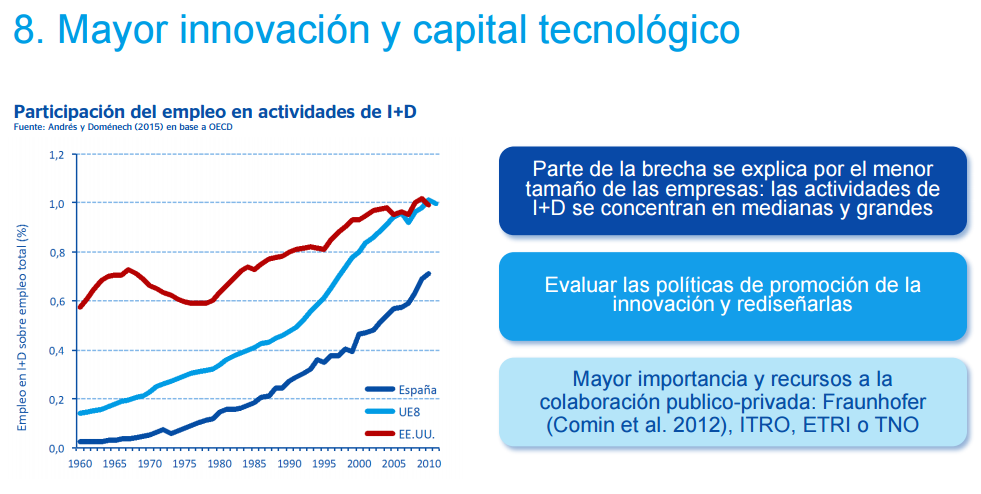 8. Mayor innovación y capital tecnológico

Participación del empleo en actividades de I+D
Fuente: Andrés y Doménech (2015) en base a OECD

Empleo en I+D sobre empleo total (%)

1,2
1,0
0,8
0,6
0,4
0,2
0,0

1960 1965 1970 1975 1980 1985 1990 1995 2000 2005 2010

España
UE8
EE.UU.

Parte de la brecha se explica por el menor tamaño de las empresas: las actividades de I+D se concentran en medianas y grandes

Evaluar las políticas de promoción de la innovación y rediseñarlas

Mayor importancia y recursos a la colaboración publico-privada: Fraunhofer (Comin et al. 2012), ITRO, ETRI o TNO